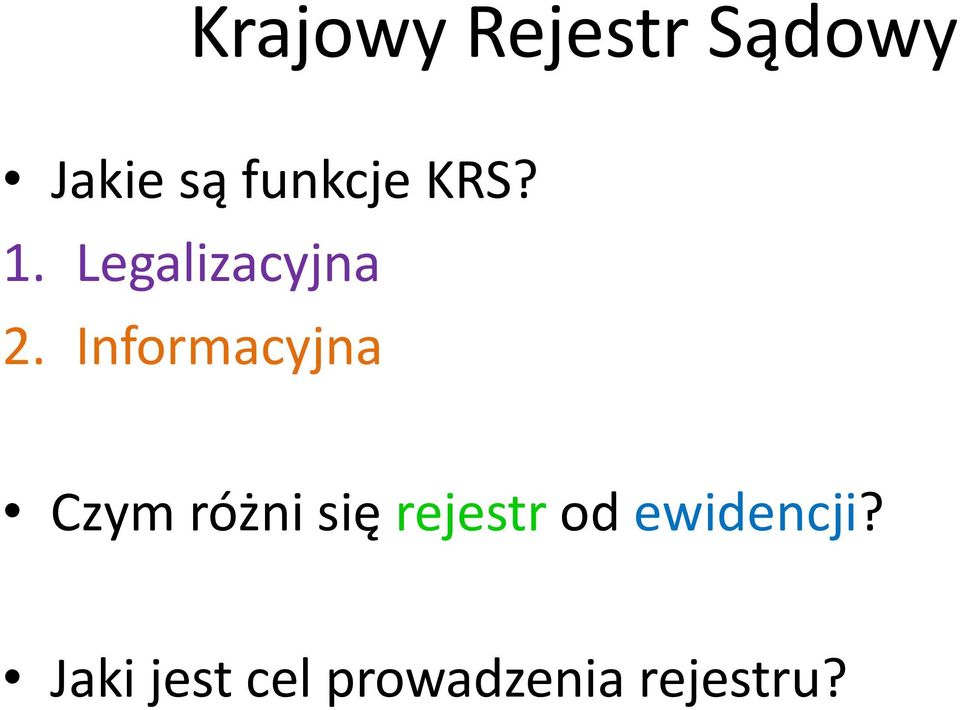 Krajowy Rejestr Sądowy

• Jakie są funkcje KRS?
1. Legalizacyjna
2. Informacyjna

• Czym różni się rejestr od ewidencji?

• Jaki jest cel prowadzenia rejestru?